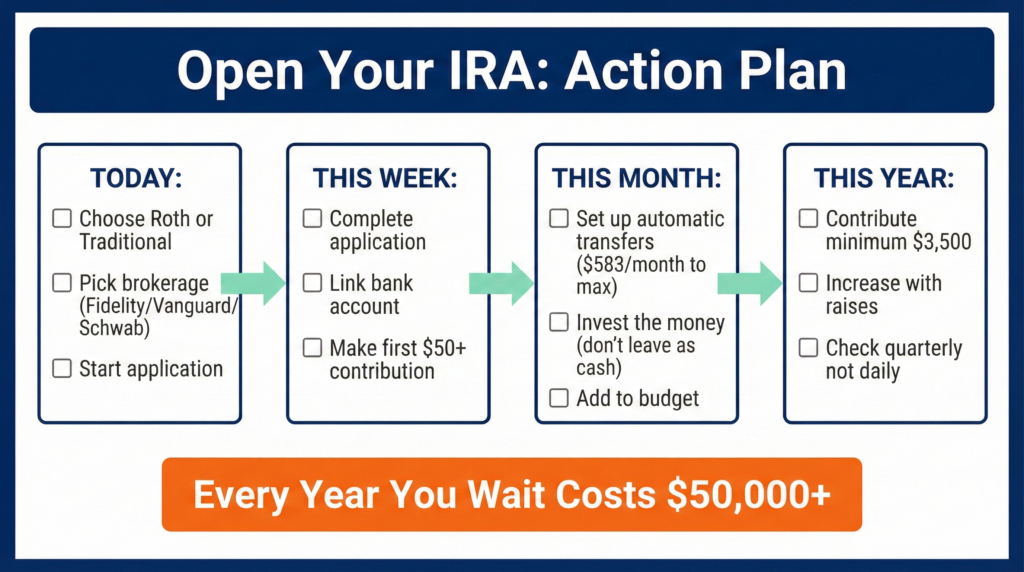 Open Your IRA: Action Plan

TODAY:
☐ Choose Roth or Traditional
☐ Pick brokerage (Fidelity/Vanguard/Schwab)
☐ Start application

THIS WEEK:
☐ Complete application
☐ Link bank account
☐ Make first \$50+ contribution

THIS MONTH:
☐ Set up automatic transfers (\$583/month to max)
☐ Invest the money (don't leave as cash)
☐ Add to budget

THIS YEAR:
☐ Contribute minimum \$3,500
☐ Increase with raises
☐ Check quarterly not daily

Every Year You Wait Costs \$50,000+